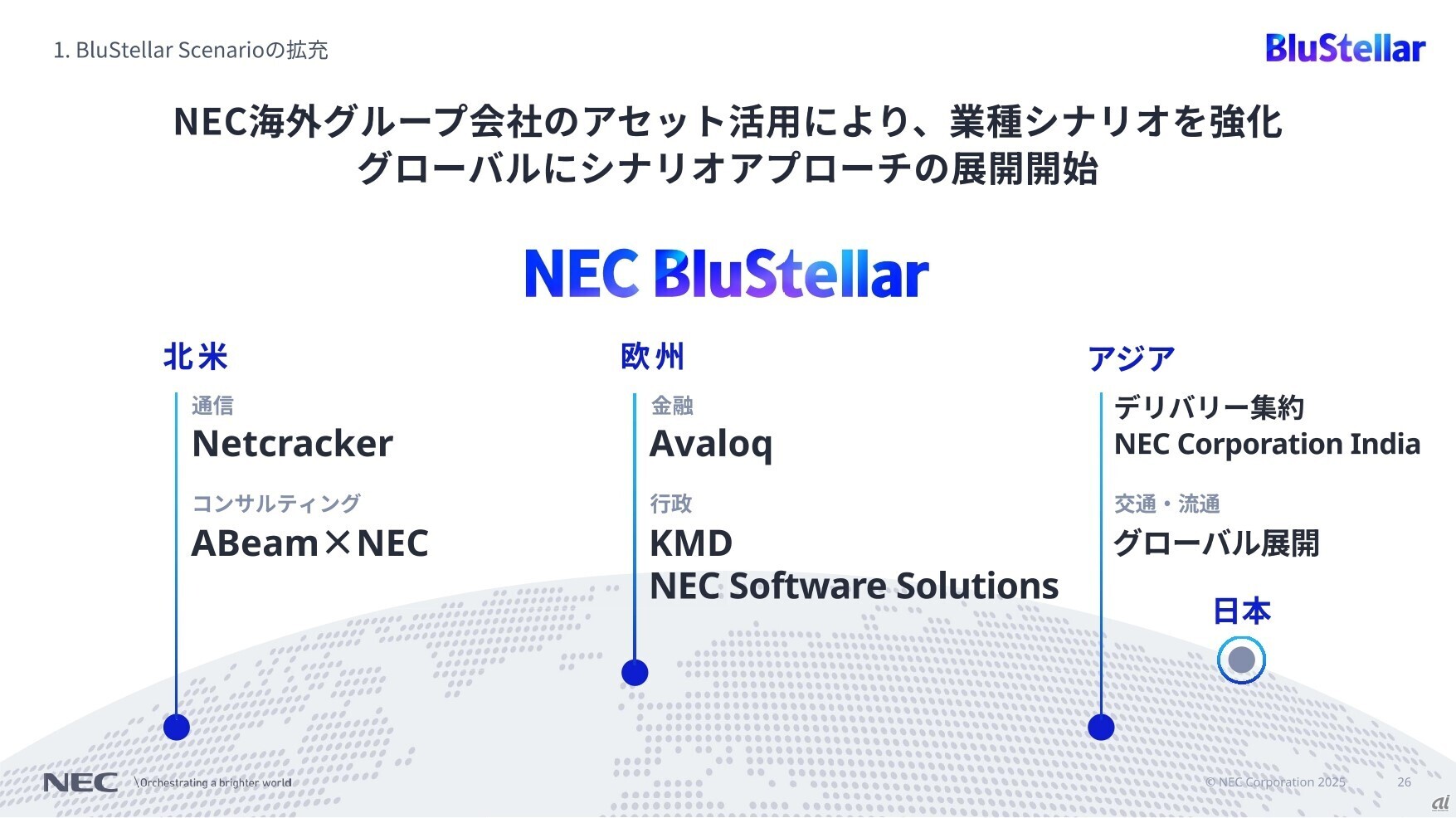 1. BluStellar Scenarioの拡充

BluStellar

NEC海外グループ会社のアセット活用により、業種シナリオを強化
グローバルにシナリオアプローチの展開開始

NEC BluStellar

北米

通信
Netcracker

コンサルティング
ABeam×NEC

欧州

金融
Avaloq

行政
KMD
NEC Software Solutions

アジア

デリバリー集約
NEC Corporation India

交通・流通
グローバル展開

日本

NEC \Orchestrating a brighter world

© NEC Corporation 2025 26

ai